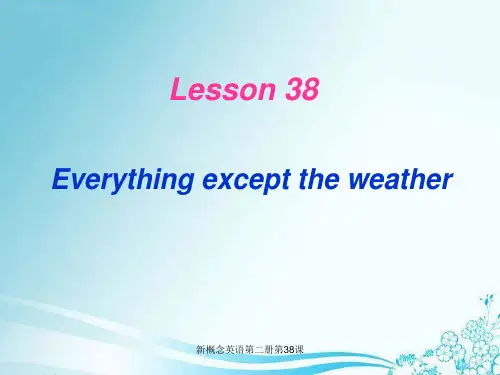 Lesson 38

Everything except the weather

新概念英语第二册第38课